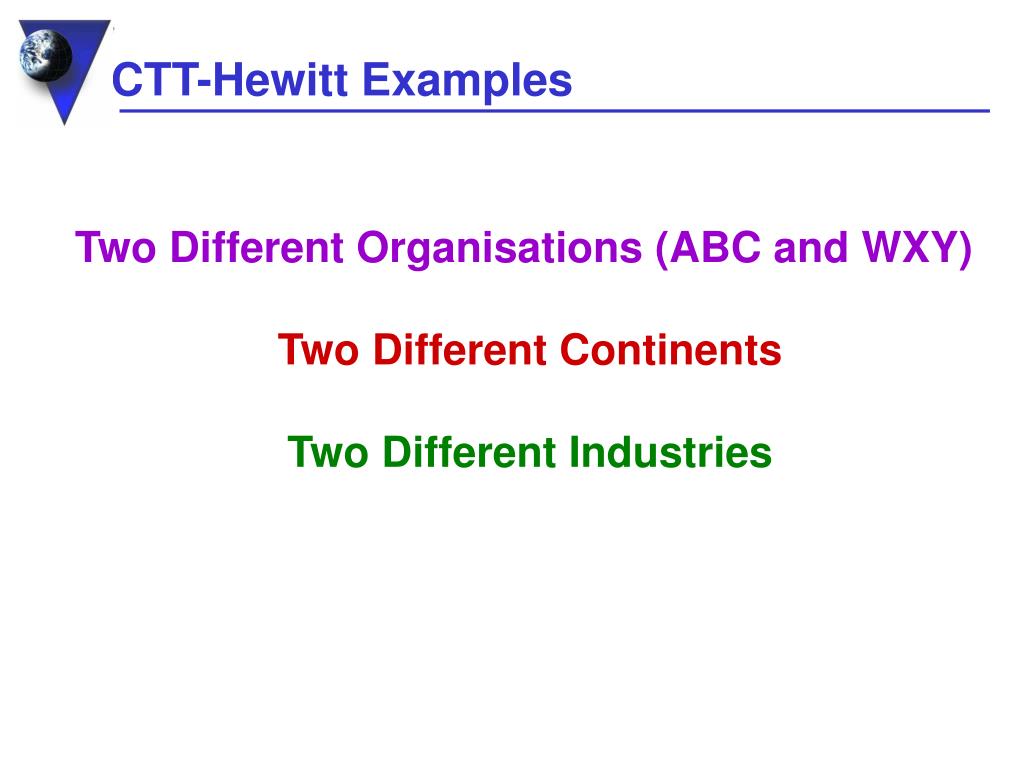 CTT-Hewitt Examples

Two Different Organisations (ABC and WXY)

Two Different Continents

Two Different Industries